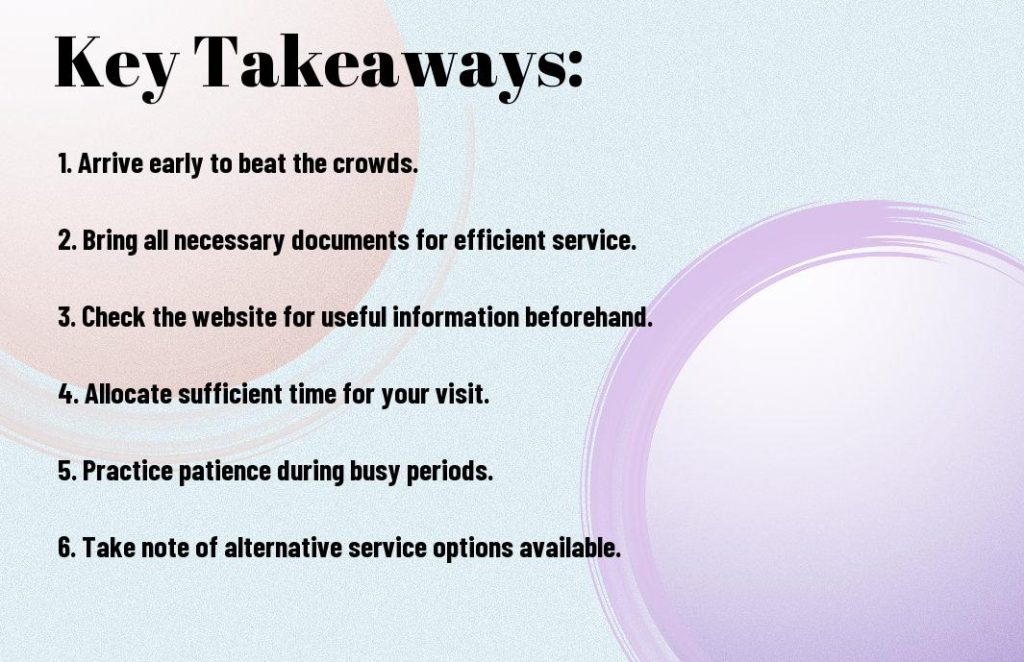 Key Takeaways:

1. Arrive early to beat the crowds.

2. Bring all necessary documents for efficient service.

3. Check the website for useful information beforehand.

4. Allocate sufficient time for your visit.

5. Practice patience during busy periods.

6. Take note of alternative service options available.